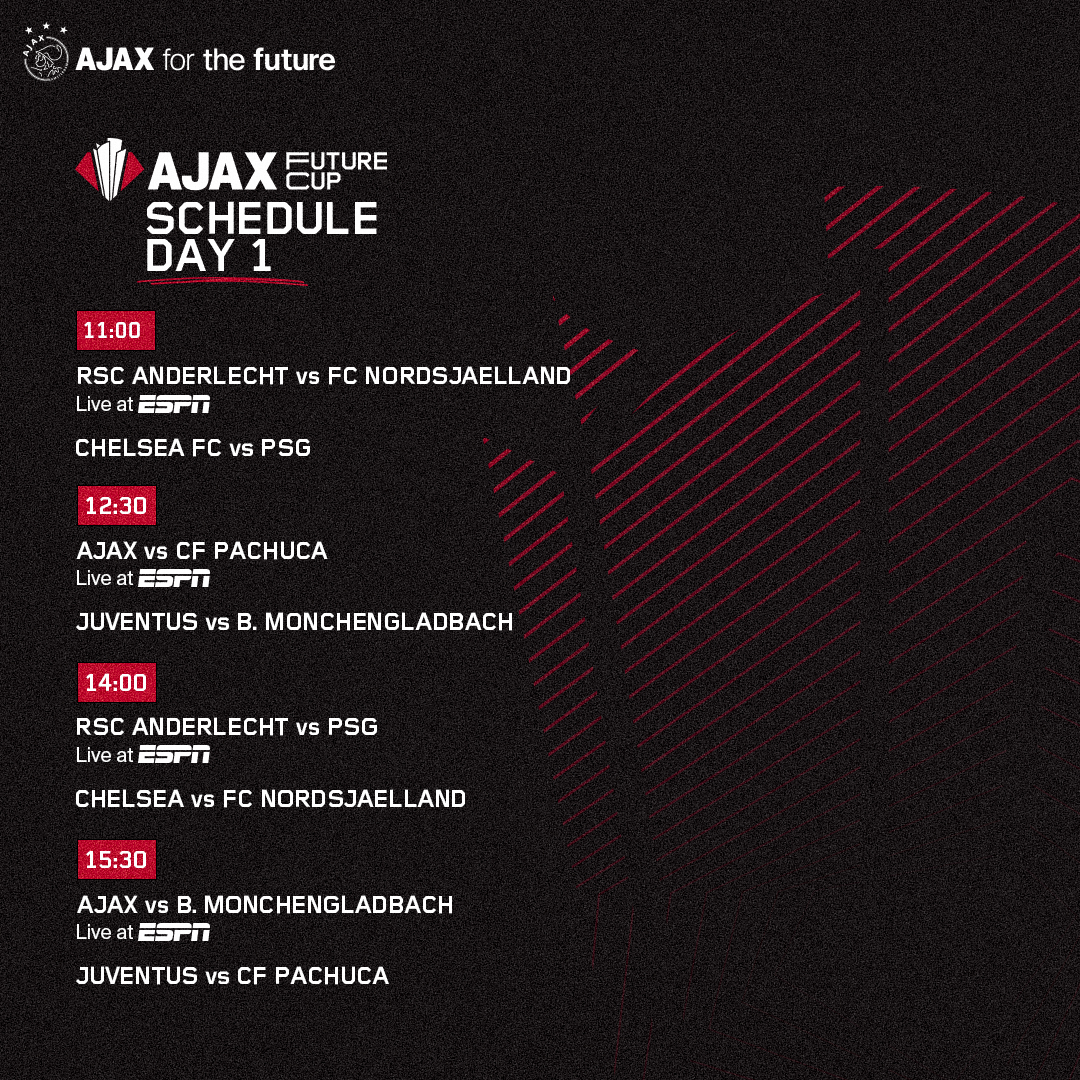 AJAX for the future

AJAX FUTURE CUP
SCHEDULE
DAY 1

11:00

RSC ANDERLECHT vs FC NORDSJAELLAND
Live at ESPN

CHELSEA FC vs PSG

12:30

AJAX vs CF PACHUCA
Live at ESPN

JUVENTUS vs B. MONCHENGLADBACH

14:00

RSC ANDERLECHT vs PSG
Live at ESPN

CHELSEA vs FC NORDSJAELLAND

15:30

AJAX vs B. MONCHENGLADBACH
Live at ESPN

JUVENTUS vs CF PACHUCA